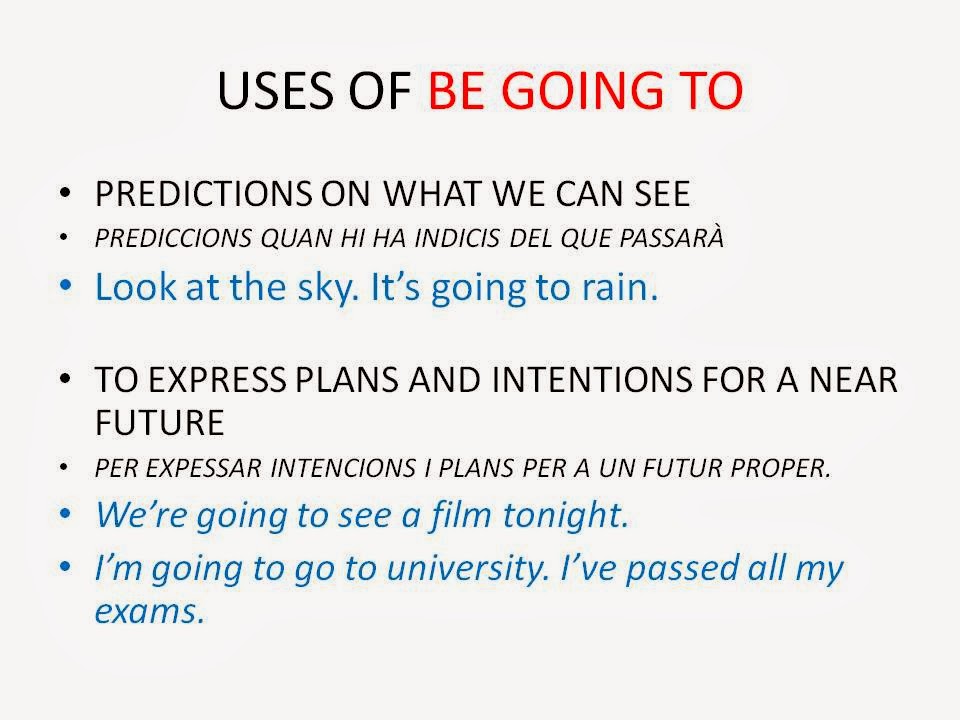 USES OF BE GOING TO

• PREDICTIONS ON WHAT WE CAN SEE
• PREDICCIONS QUAN HI HA INDICIS DEL QUE PASSARÀ
• Look at the sky. It's going to rain.

• TO EXPRESS PLANS AND INTENTIONS FOR A NEAR FUTURE
• PER EXPESSAR INTENCIONS I PLANS PER A UN FUTUR PROPER.
• We're going to see a film tonight.
• I'm going to go to university. I've passed all my exams.